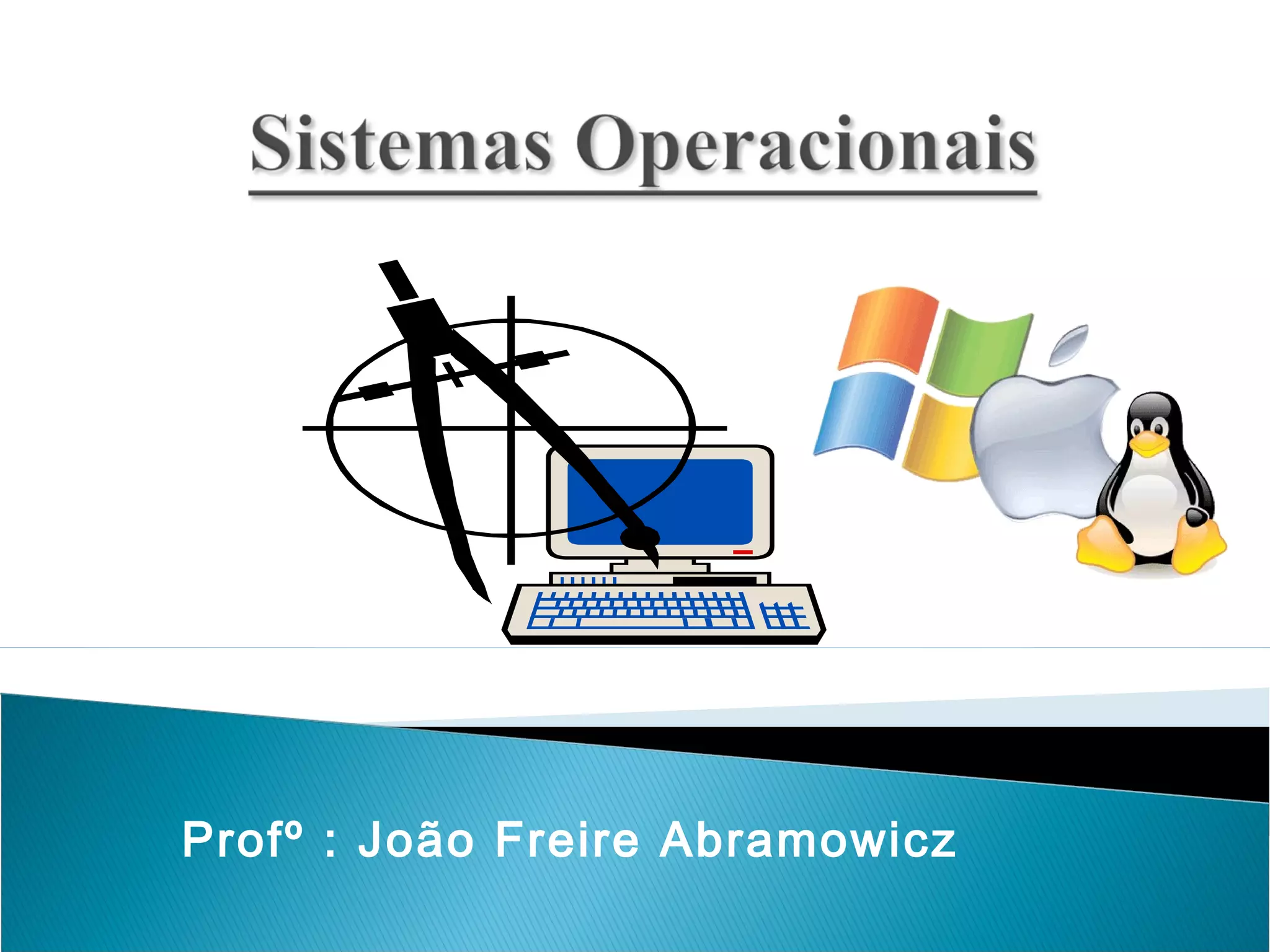 Sistemas Operacionais

Profº : João Freire Abramowicz